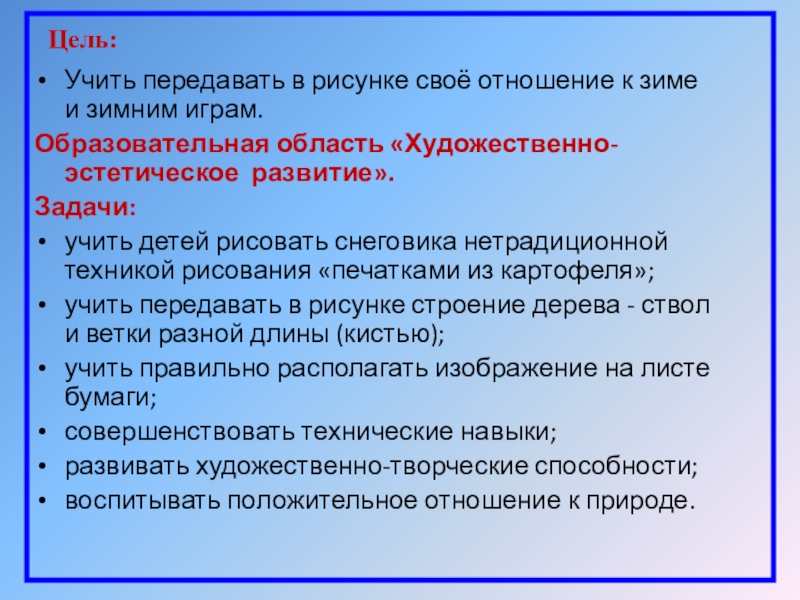 Цель:

• Учить передавать в рисунке своё отношение к зиме и зимним играм.

Образовательная область «Художественно-эстетическое развитие».

Задачи:

• учить детей рисовать снеговика нетрадиционной техникой рисования «печатками из картофеля»;
• учить передавать в рисунке строение дерева - ствол и ветки разной длины (кистью);
• учить правильно располагать изображение на листе бумаги;
• совершенствовать технические навыки;
• развивать художественно-творческие способности;
• воспитывать положительное отношение к природе.